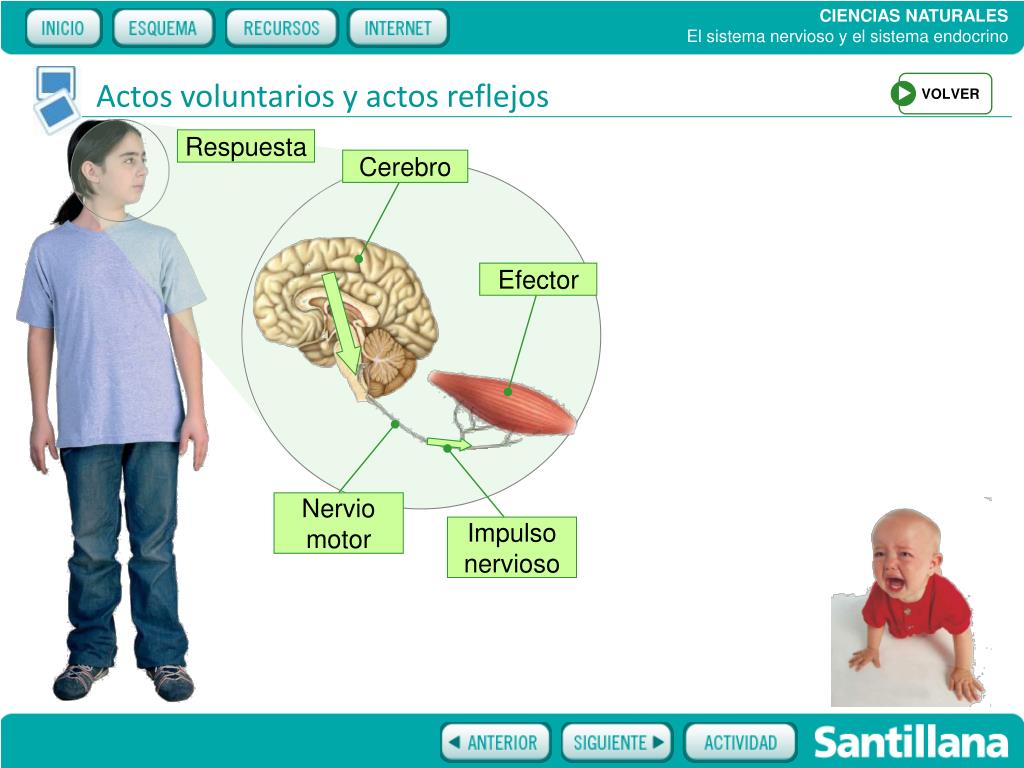 INICIO ESQUEMA RECURSOS INTERNET

CIENCIAS NATURALES
El sistema nervioso y el sistema endocrino

Actos voluntarios y actos reflejos

VOLVER

Respuesta

Cerebro

Efector

Nervio motor

Impulso nervioso

ANTERIOR SIGUIENTE ACTIVIDAD

Santillana